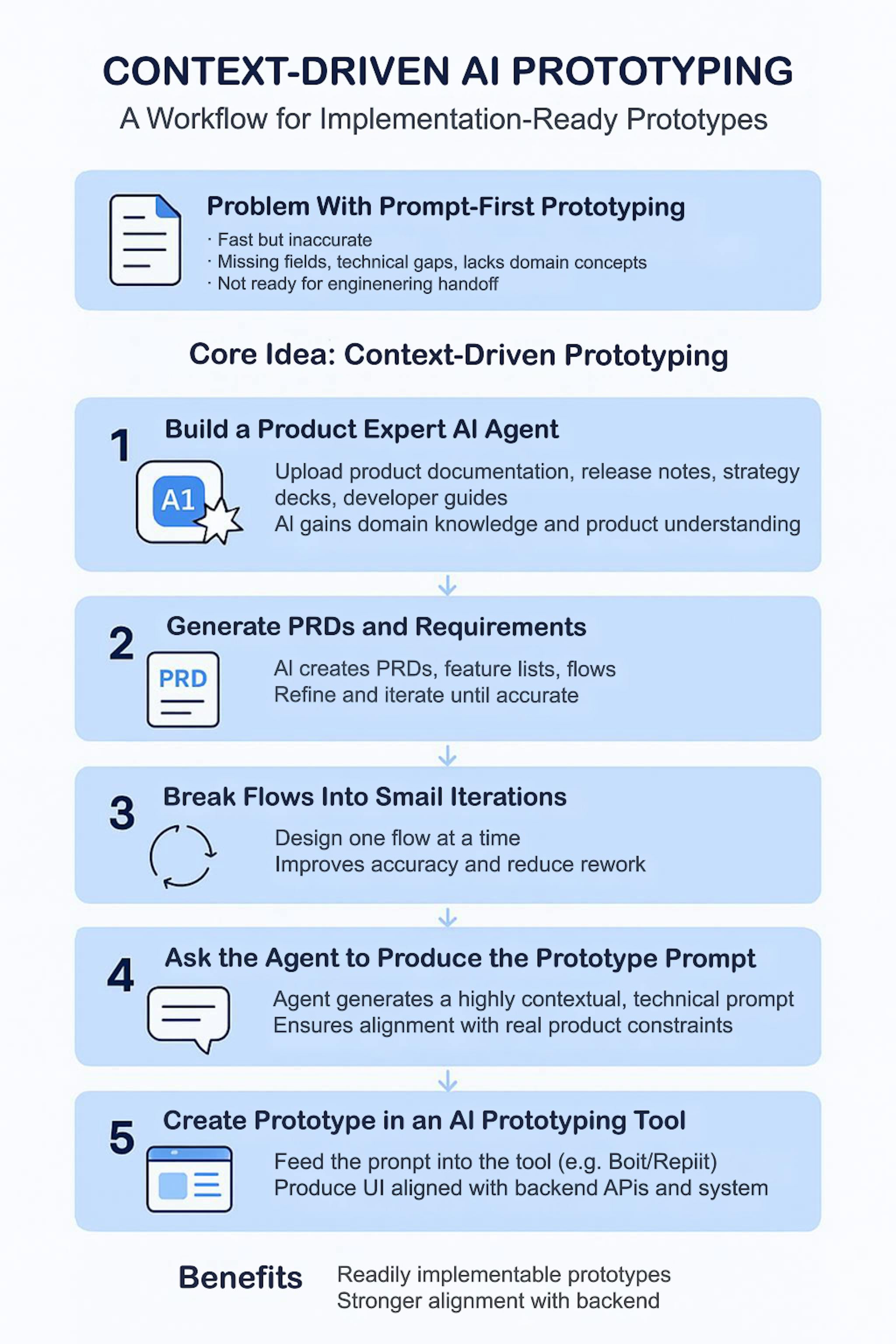 CONTEXT-DRIVEN AI PROTOTYPING
A Workflow for Implementation-Ready Prototypes

Problem With Prompt-First Prototyping
· Fast but inaccurate
· Missing fields, technical gaps, lacks domain concepts
· Not ready for enginenering handoff

Core Idea: Context-Driven Prototyping

1
Build a Product Expert AI Agent
A1
Upload product documentation, release notes, strategy decks, developer guides
AI gains domain knowledge and product understanding

2
Generate PRDs and Requirements
PRD
AI creates PRDs, feature lists, flows
Refine and iterate until accurate

3
Break Flows Into Smail Iterations
Design one flow at a time
Improves accuracy and reduce rework

4
Ask the Agent to Produce the Prototype Prompt
Agent generates a highly contextual, technical prompt
Ensures alignment with real product constraints

5
Create Prototype in an AI Prototyping Tool
Feed the pronpt into the tool (e.g. Boit/Repiit)
Produce UI aligned with backend APis and system

Benefits
Readily implementable prototypes
Stronger alignment with backend